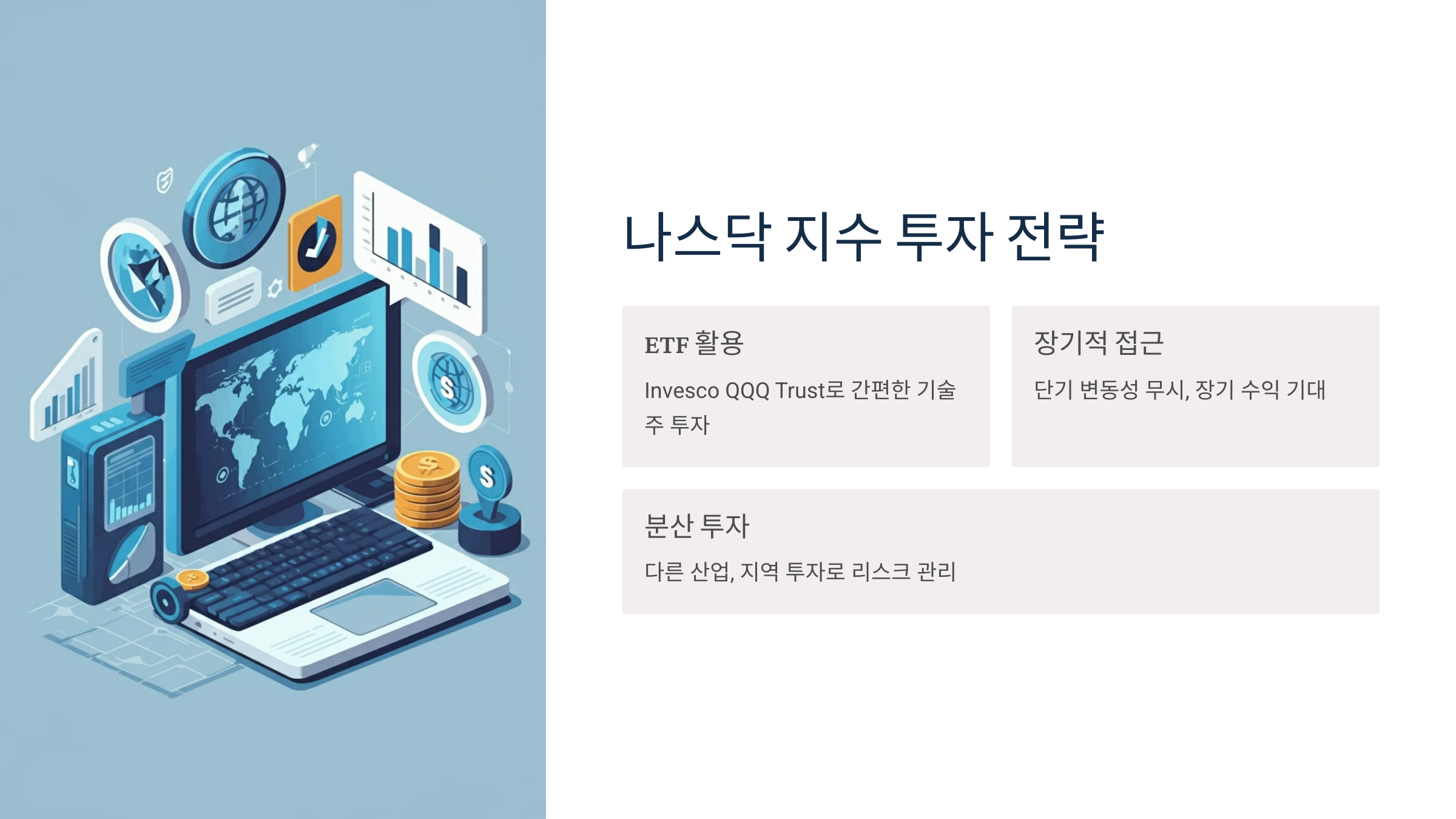 나스닥 지수 투자 전략

ETF 활용

Invesco QQQ Trust로 간편한 기술주 투자

장기적 접근

단기 변동성 무시, 장기 수익 기대

분산 투자

다른 산업, 지역 투자로 리스크 관리